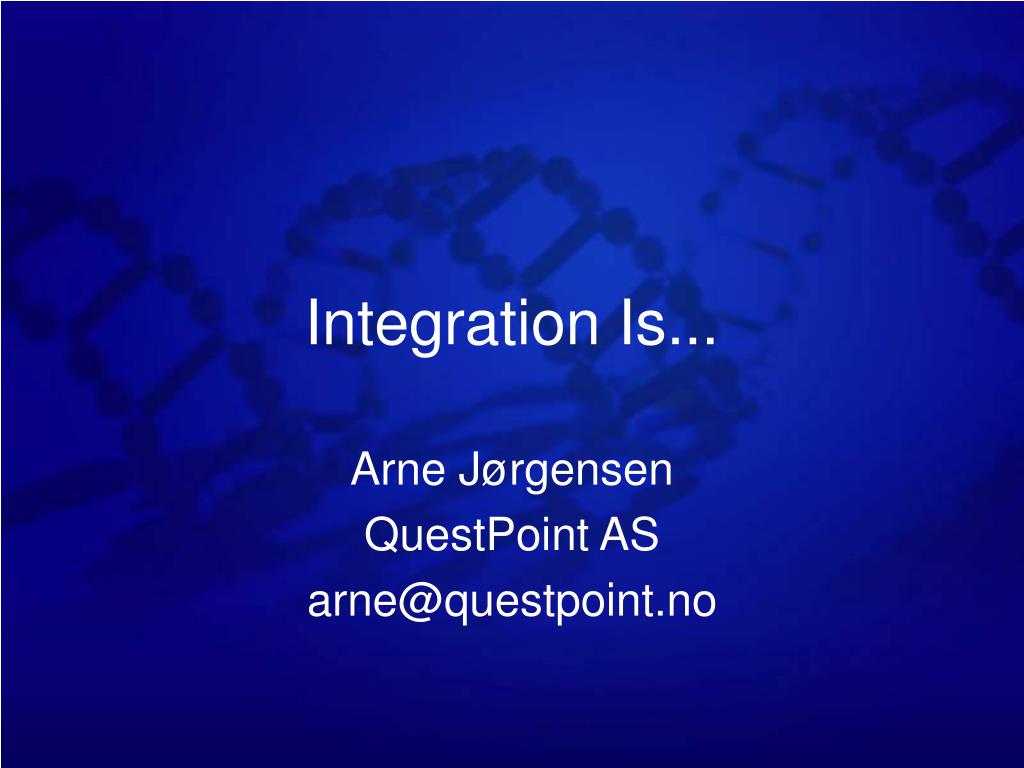 Integration Is...

Arne Jørgensen
QuestPoint AS
arne@questpoint.no